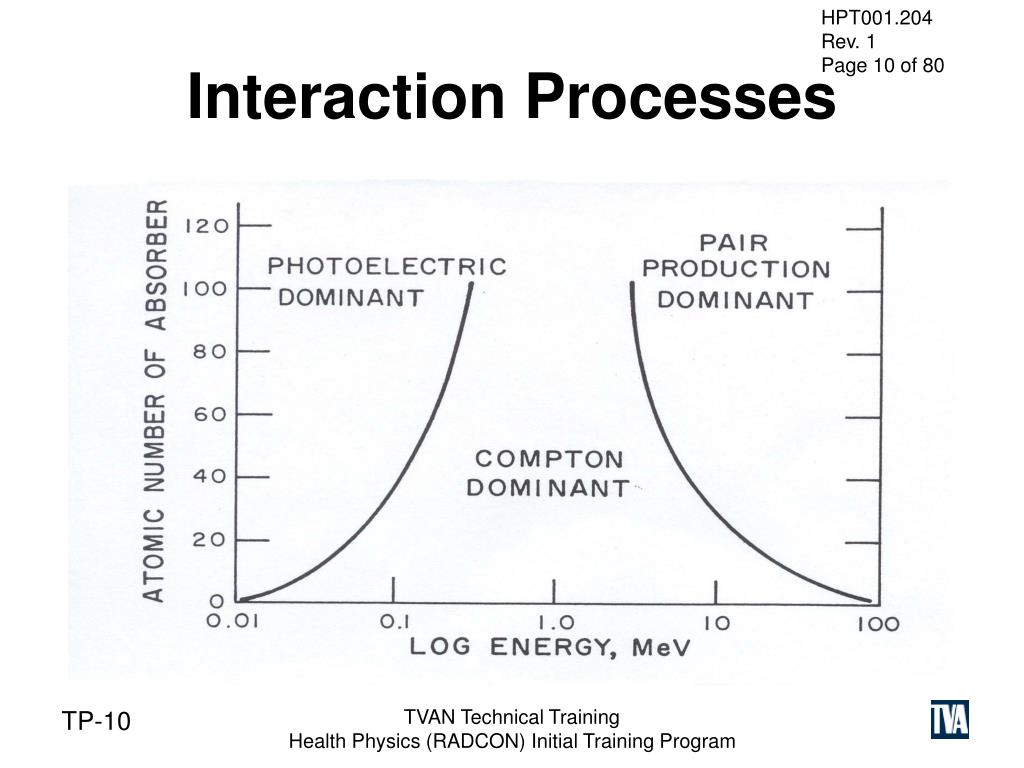 HPT001.204
Rev. 1
Page 10 of 80

Interaction Processes

ATOMIC NUMBER OF ABSORBER

120
100
80
60
40
20
0

PHOTOELECTRIC DOMINANT

PAIR PRODUCTION DOMINANT

COMPTON DOMINANT

0.01
0.1
1.0
10
100

LOG ENERGY, MeV

TP-10

TVAN Technical Training
Health Physics (RADCON) Initial Training Program

TVA